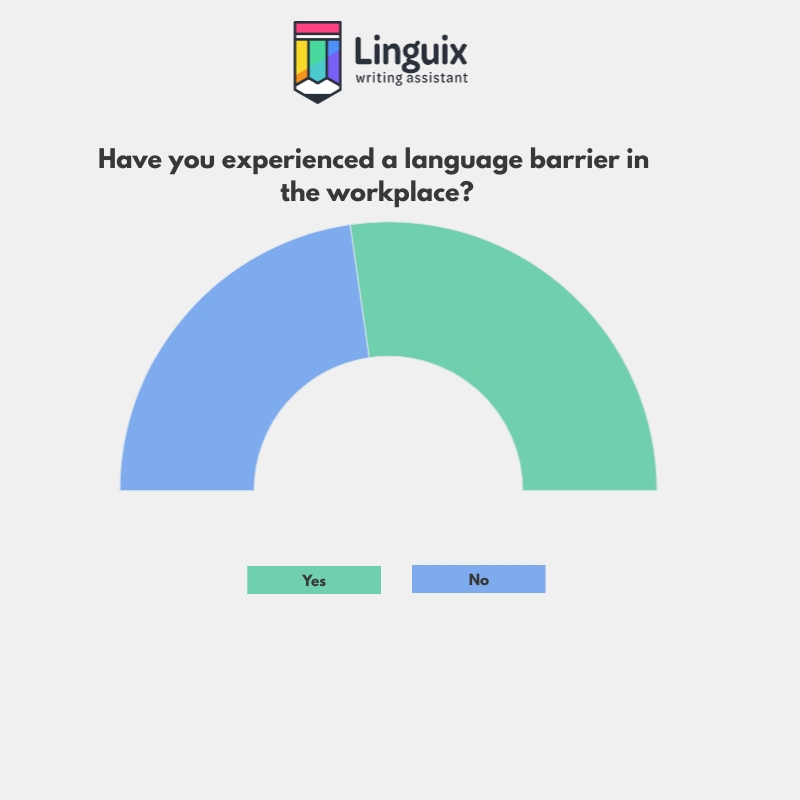 Linguix
writing assistant

Have you experienced a language barrier in the workplace?

Yes

No